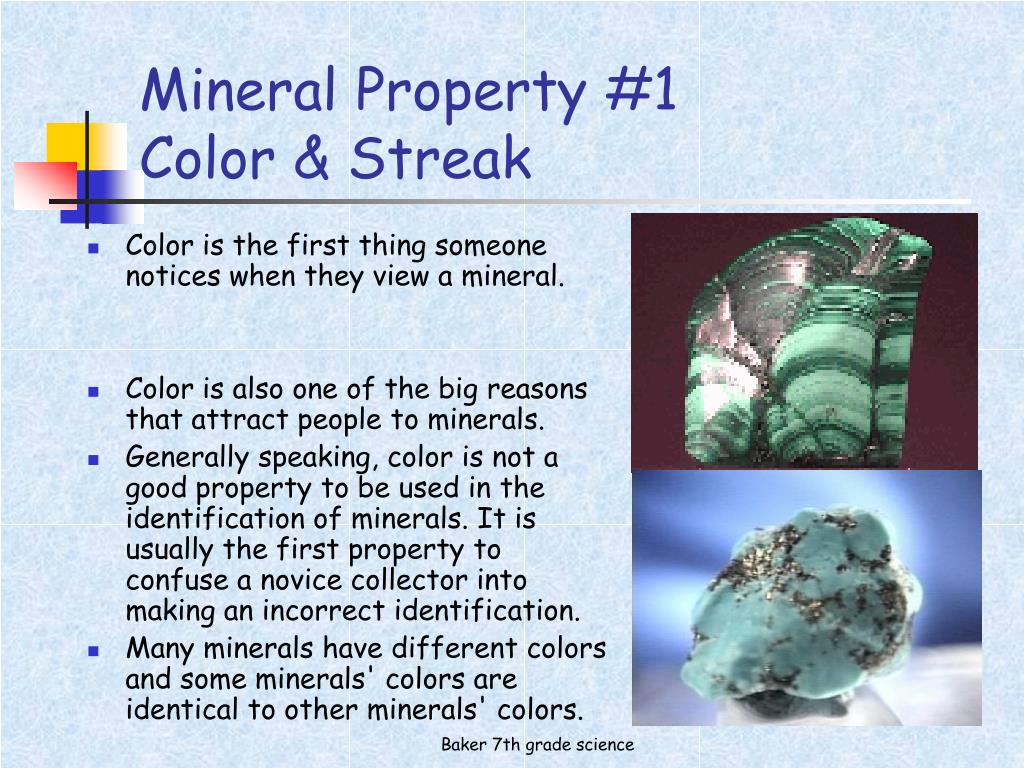 Mineral Property #1
Color & Streak

- Color is the first thing someone notices when they view a mineral.

- Color is also one of the big reasons that attract people to minerals.
- Generally speaking, color is not a good property to be used in the identification of minerals. It is usually the first property to confuse a novice collector into making an incorrect identification.
- Many minerals have different colors and some minerals' colors are identical to other minerals' colors.

Baker 7th grade science